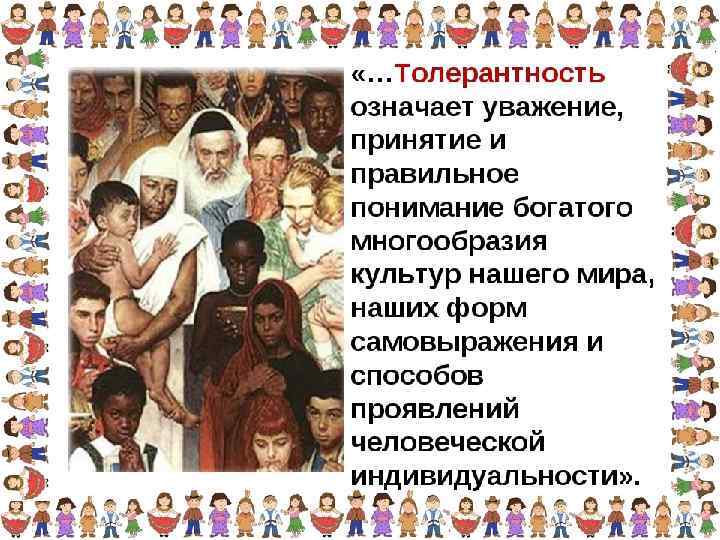 «...Толерантность означает уважение, принятие и правильное понимание богатого многообразия культур нашего мира, наших форм самовыражения и способов проявлений человеческой индивидуальности».